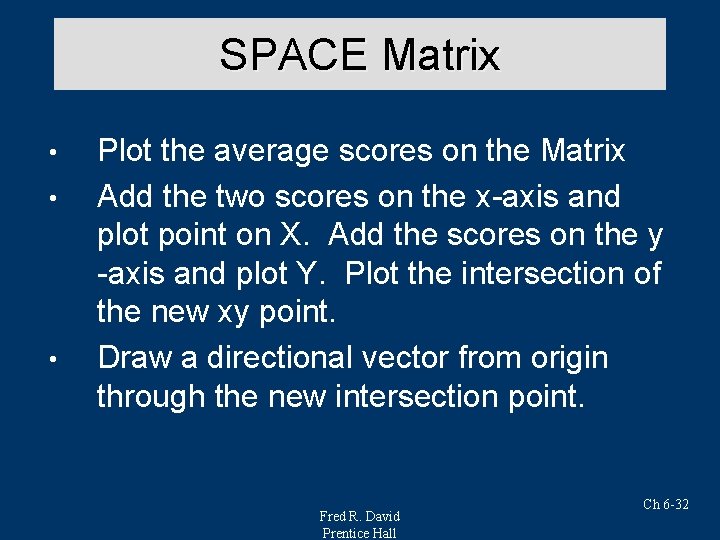 SPACE Matrix

• Plot the average scores on the Matrix

• Add the two scores on the x-axis and plot point on X. Add the scores on the y -axis and plot Y. Plot the intersection of the new xy point.

• Draw a directional vector from origin through the new intersection point.

Ch 6-32

Fred R. David
Prentice Hall